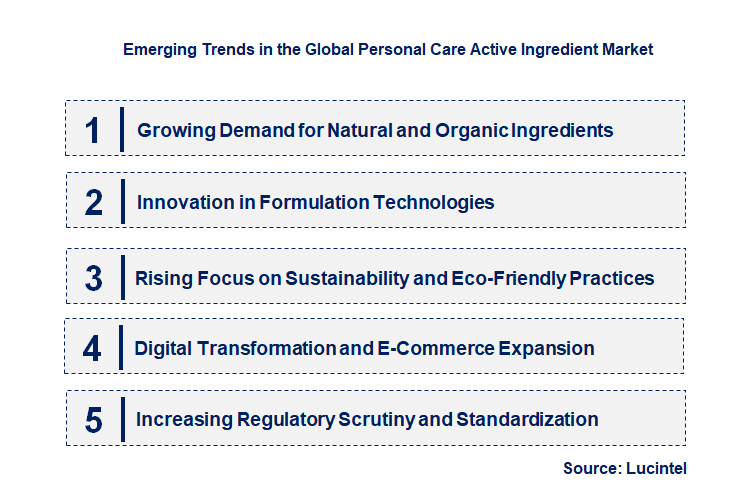 Emerging Trends in the Global Personal Care Active Ingredient Market

1 Growing Demand for Natural and Organic Ingredients

2 Innovation in Formulation Technologies

3 Rising Focus on Sustainability and Eco-Friendly Practices

4 Digital Transformation and E-Commerce Expansion

5 Increasing Regulatory Scrutiny and Standardization

Source: Lucintel